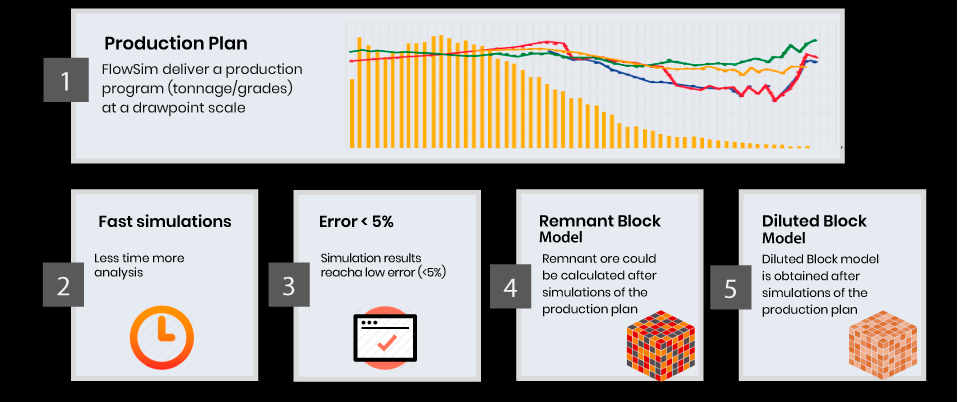 1

Production Plan

FlowSim deliver a production program (tonnage/grades) at a drawpoint scale

2

Fast simulations

Less time more analysis

3

Error < 5%

Simulation results reacha low error (<5%)

4

Remnant Block Model

Remnant ore could be calculated after simulations of the production plan

5

Diluted Block Model

Diluted Block model is obtained after simulations of the production plan